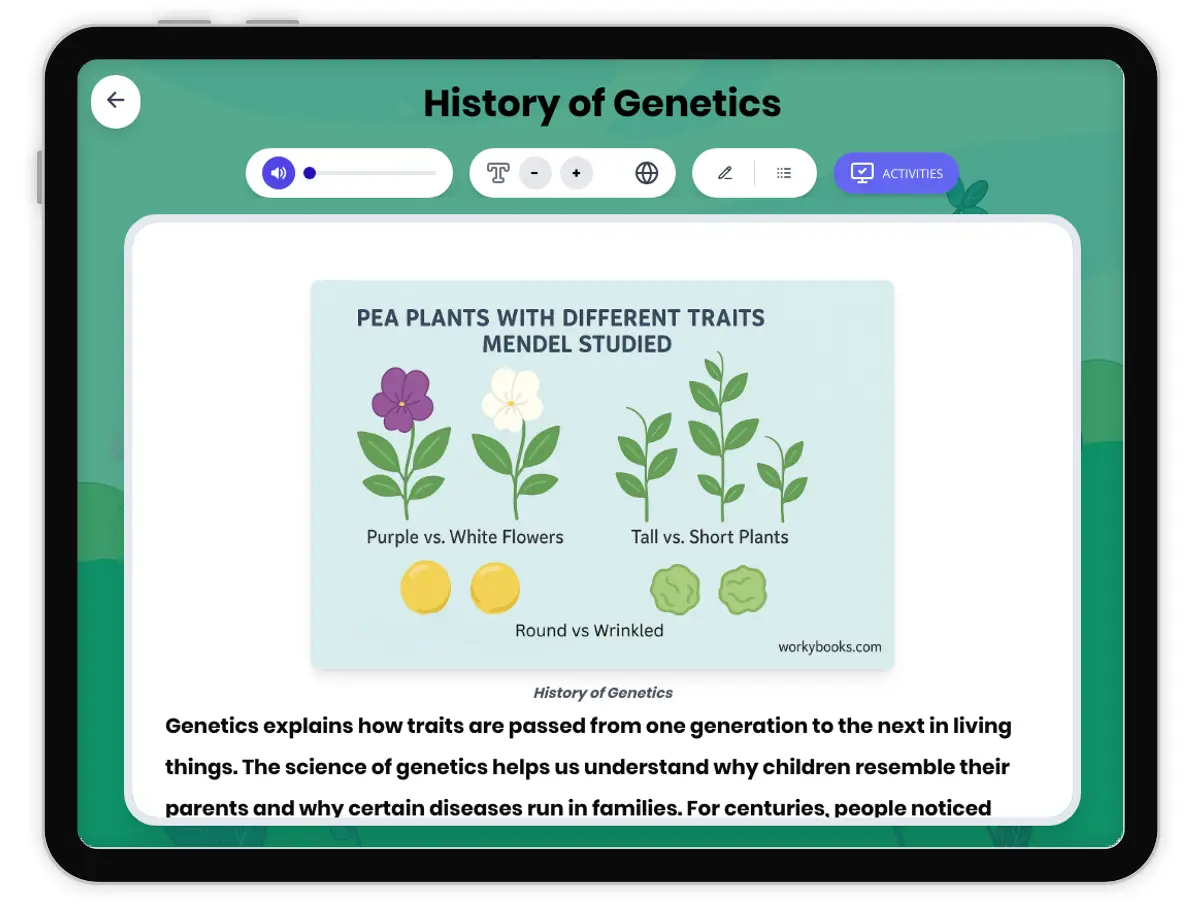 History of Genetics

-
+

ACTIVITIES

PEA PLANTS WITH DIFFERENT TRAITS MENDEL STUDIED

Purple vs. White Flowers

Tall vs. Short Plants

Round vs Wrinkled

workybooks.com

History of Genetics

Genetics explains how traits are passed from one generation to the next in living things. The science of genetics helps us understand why children resemble their parents and why certain diseases run in families. For centuries, people noticed